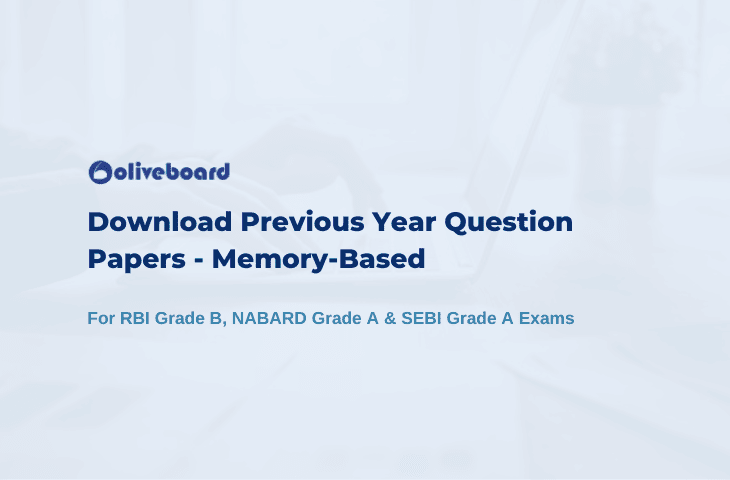 oliveboard

Download Previous Year Question Papers - Memory-Based

For RBI Grade B, NABARD Grade A & SEBI Grade A Exams